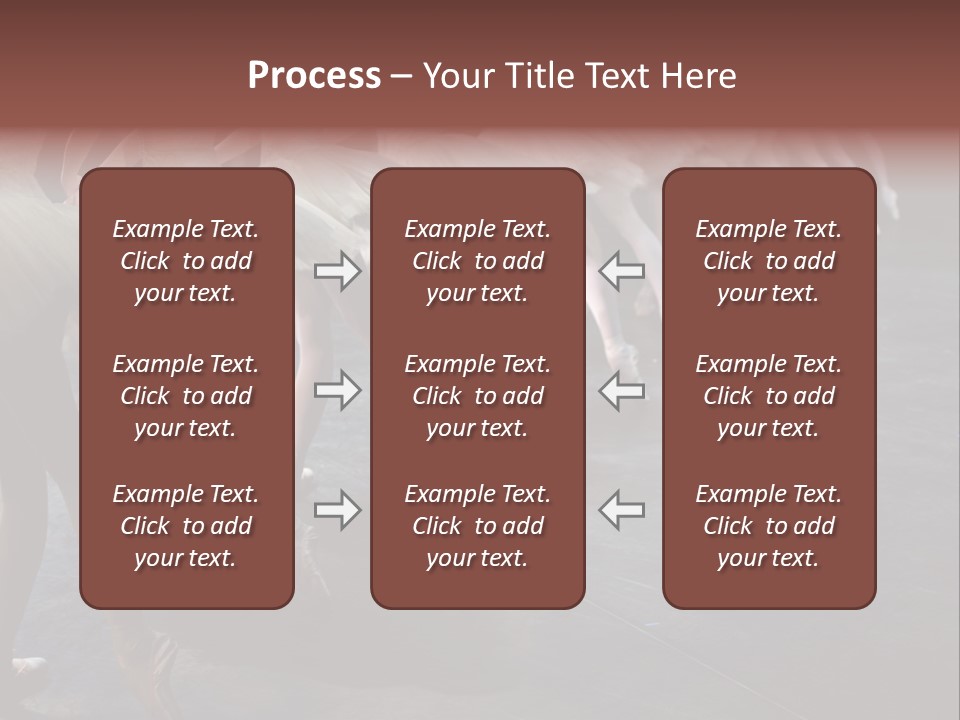 Process – Your Title Text Here

Example Text. Click to add your text.

Example Text. Click to add your text.

Example Text. Click to add your text.

Example Text. Click to add your text.

Example Text. Click to add your text.

Example Text. Click to add your text.

Example Text. Click to add your text.

Example Text. Click to add your text.

Example Text. Click to add your text.